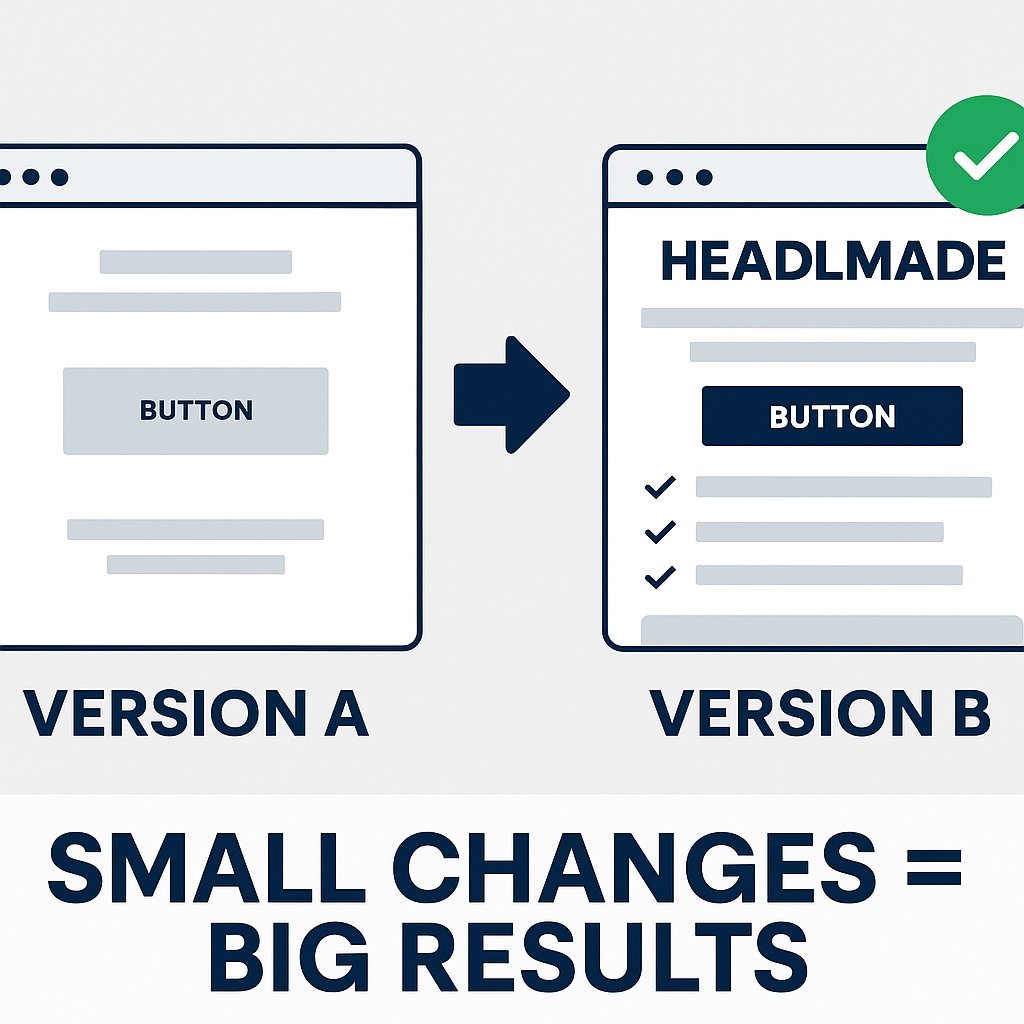 BUTTON

VERSION A

HEADLMADE

BUTTON

VERSION B

SMALL CHANGES = BIG RESULTS